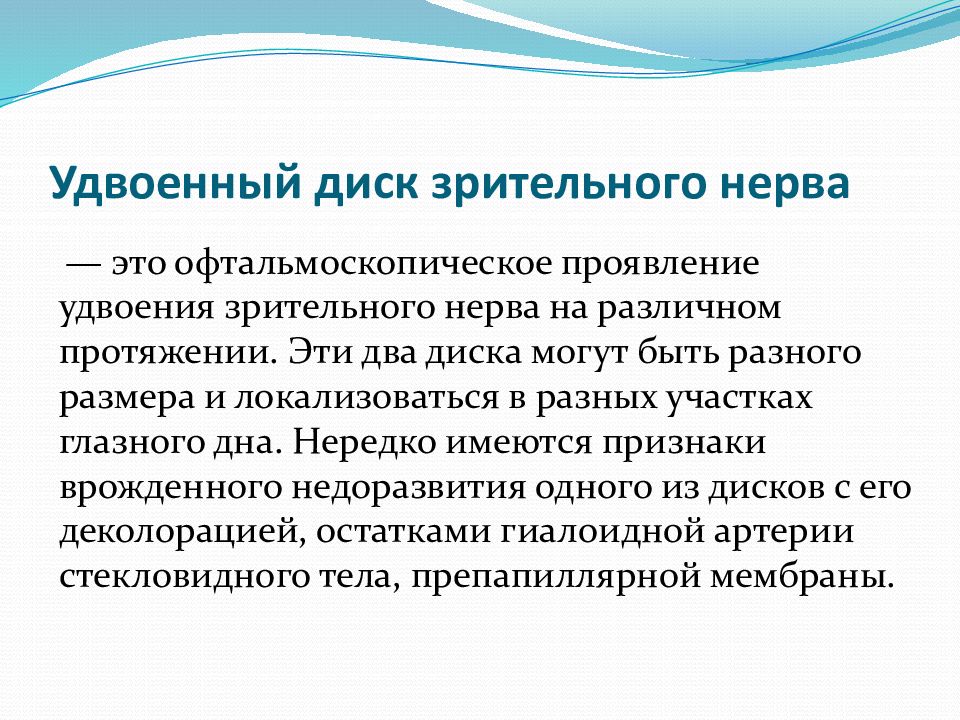 Удвоенный диск зрительного нерва

— это офтальмоскопическое проявление удвоения зрительного нерва на различном протяжении. Эти два диска могут быть разного размера и локализоваться в разных участках глазного дна. Нередко имеются признаки врожденного недоразвития одного из дисков с его деколорацией, остатками гиалоидной артерии стекловидного тела, препапиллярной мембраны.